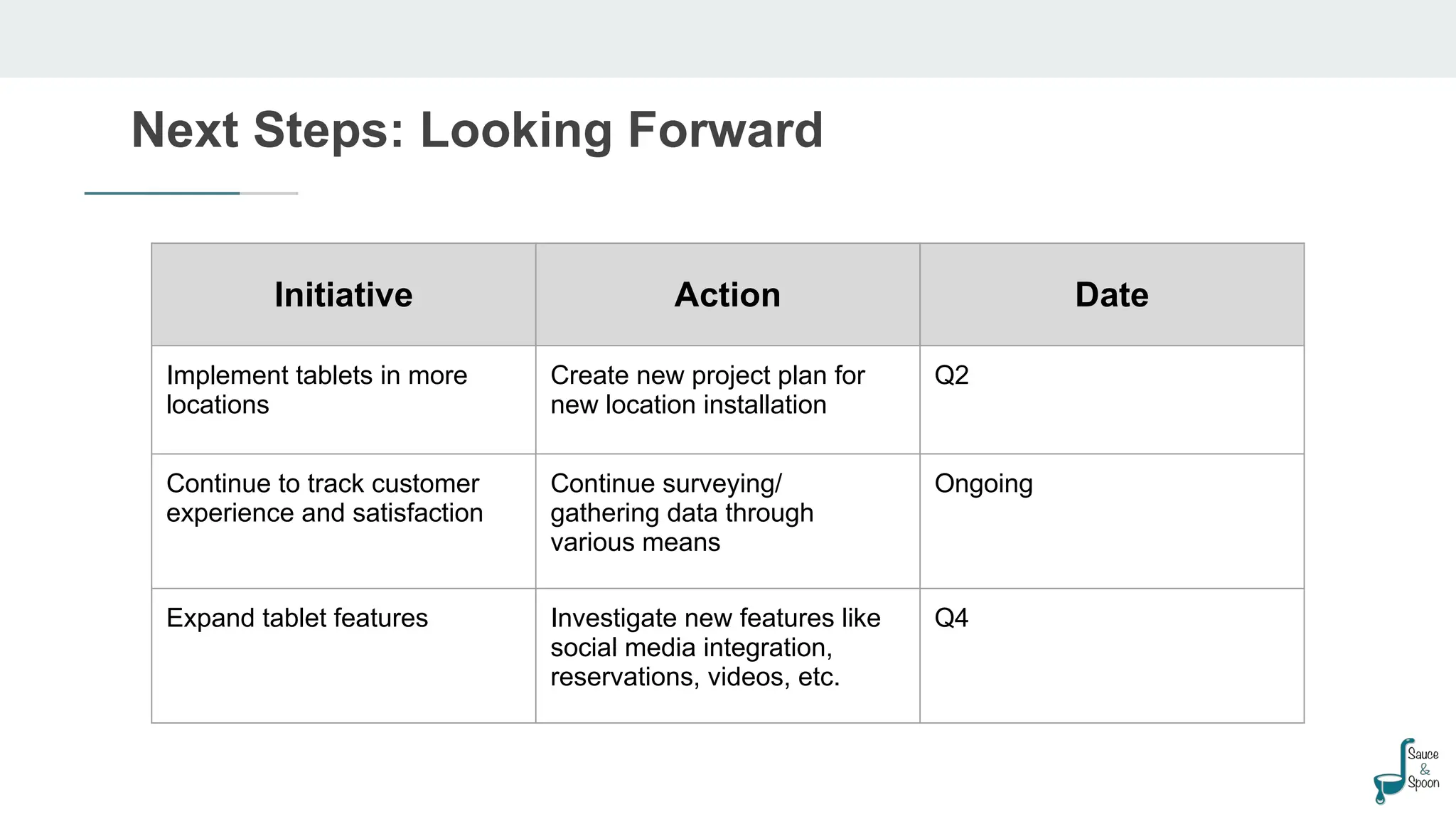 Next Steps: Looking Forward

| Initiative | Action | Date |
|---|---|---|
| Implement tablets in more locations | Create new project plan for new location installation | Q2 |
| Continue to track customer experience and satisfaction | Continue surveying/ gathering data through various means | Ongoing |
| Expand tablet features | Investigate new features like social media integration, reservations, videos, etc. | Q4 |

Sauce & Spoon